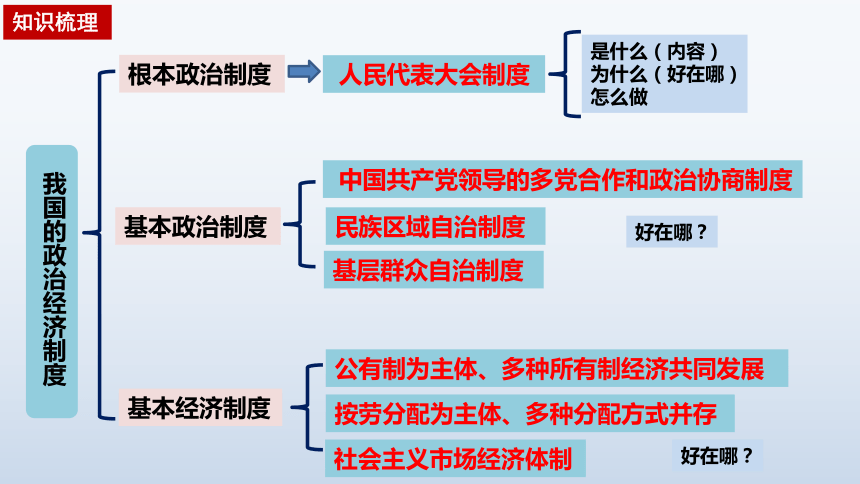 知识梳理

我国的政治经济制度

根本政治制度

人民代表大会制度

是什么（内容）
为什么（好在哪）
怎么做

基本政治制度

中国共产党领导的多党合作和政治协商制度

民族区域自治制度

基层群众自治制度

好在哪？

基本经济制度

公有制为主体、多种所有制经济共同发展

按劳分配为主体、多种分配方式并存

社会主义市场经济体制

好在哪？